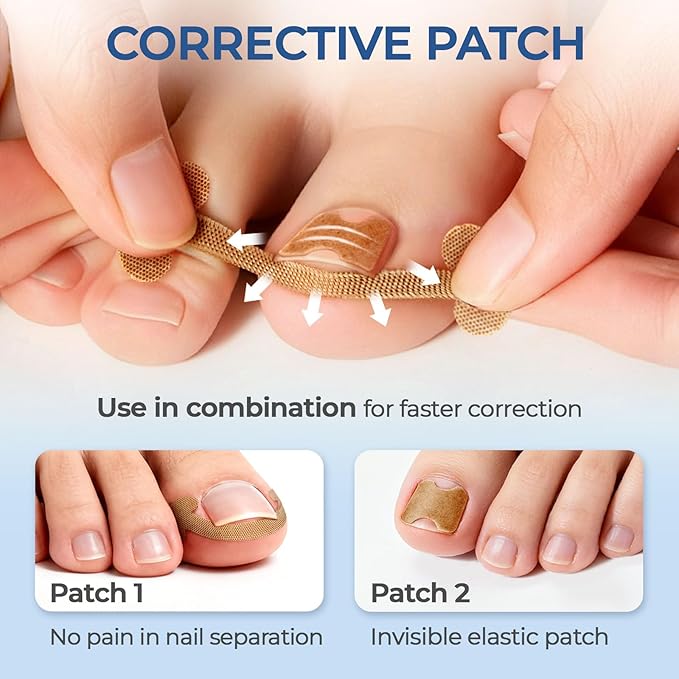 CORRECTIVE PATCH

Use in combination for faster correction

Patch 1

No pain in nail separation

Patch 2

Invisible elastic patch